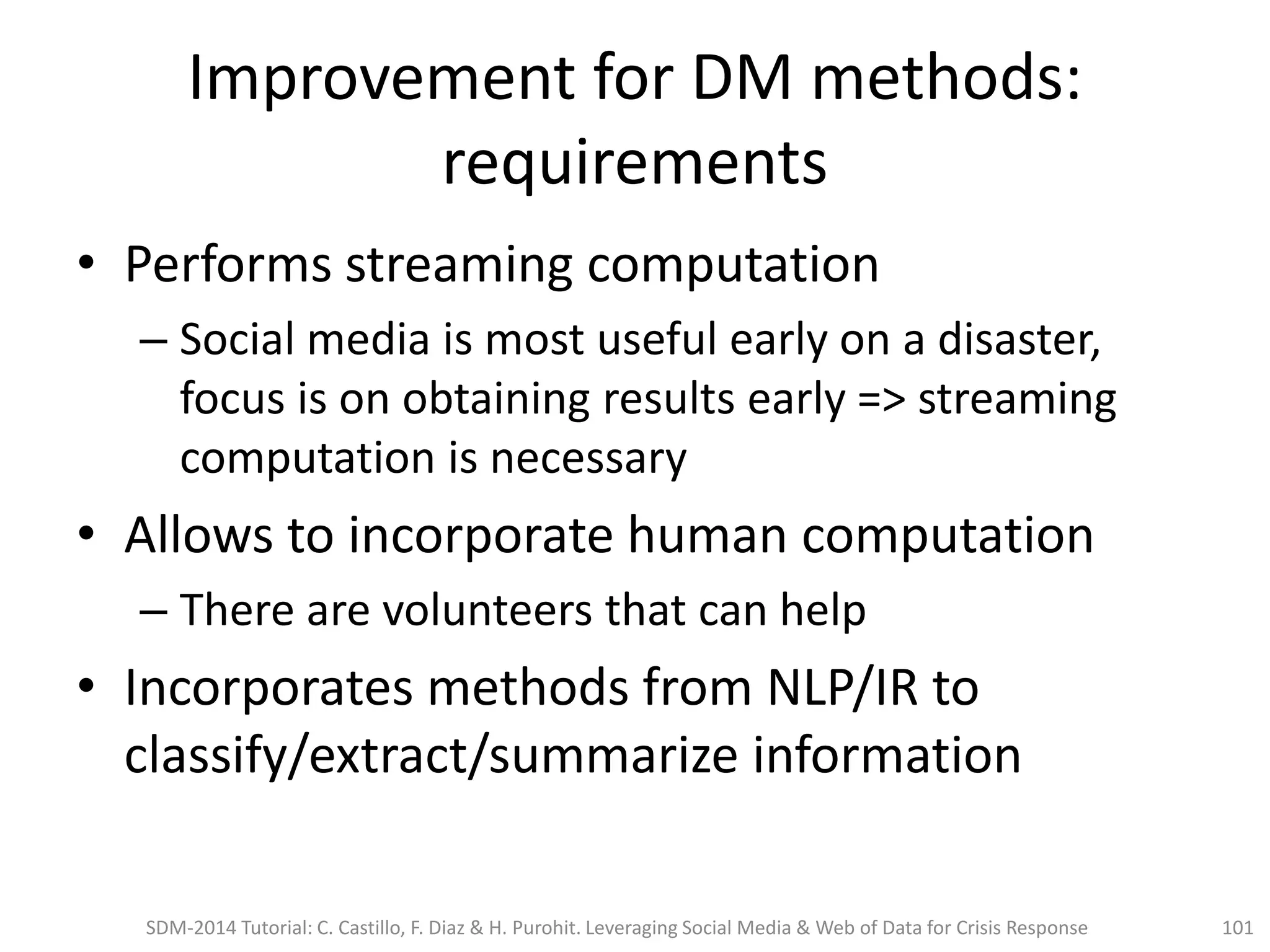 Improvement for DM methods: requirements

• Performs streaming computation
  – Social media is most useful early on a disaster, focus is on obtaining results early => streaming computation is necessary
• Allows to incorporate human computation
  – There are volunteers that can help
• Incorporates methods from NLP/IR to classify/extract/summarize information

SDM-2014 Tutorial: C. Castillo, F. Diaz & H. Purohit. Leveraging Social Media & Web of Data for Crisis Response

101